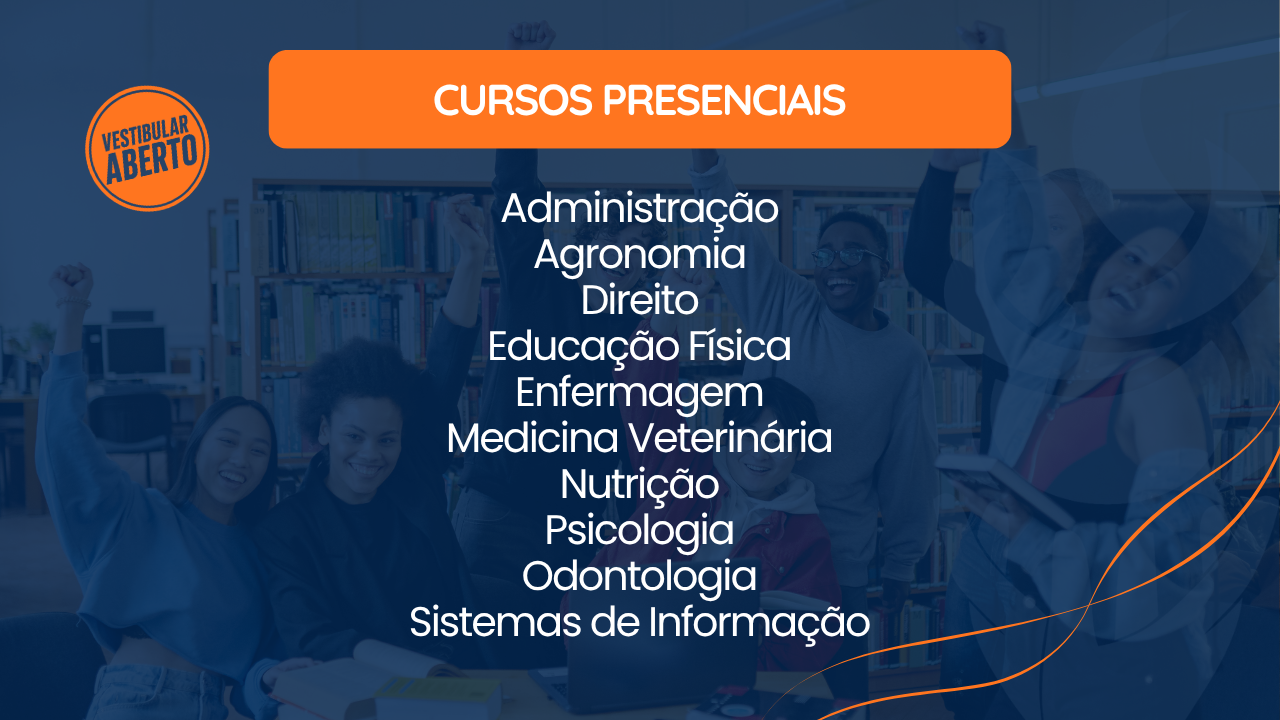 VESTIBULAR ABERTO

CURSOS PRESENCIAIS

Administração
Agronomia
Direito
Educação Física
Enfermagem
Medicina Veterinária
Nutrição
Psicologia
Odontologia
Sistemas de Informação